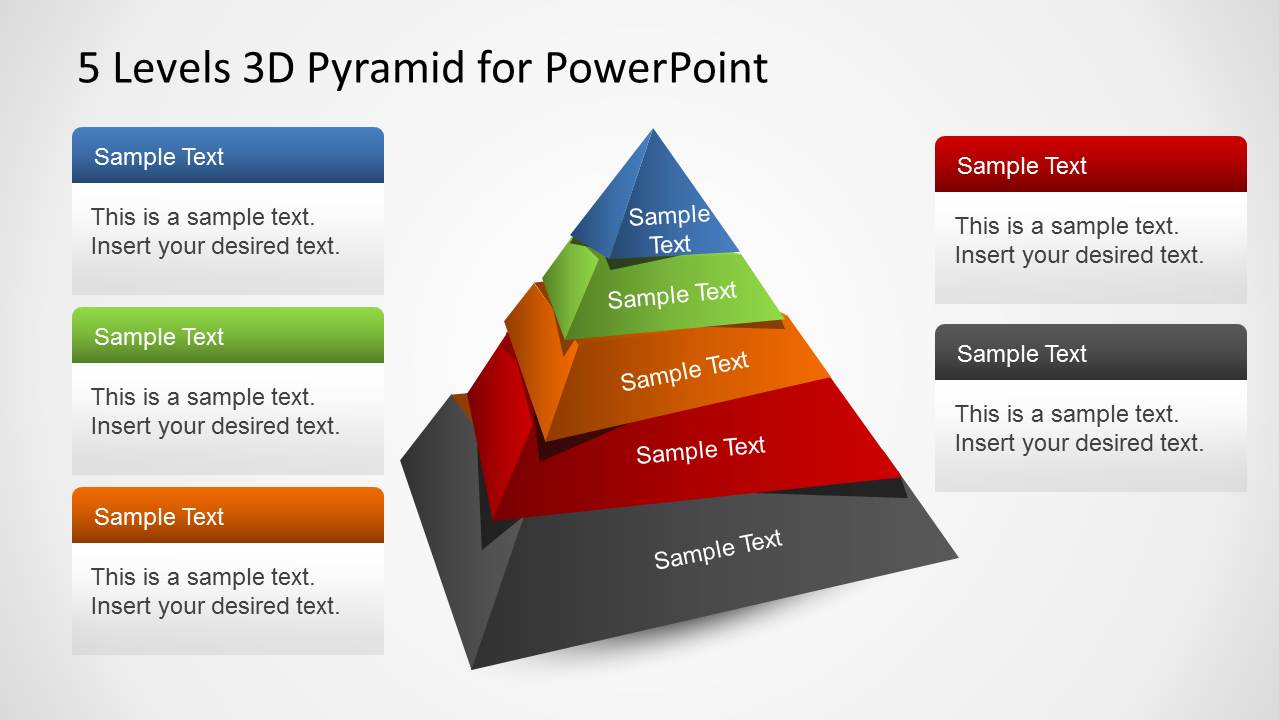 5 Levels 3D Pyramid for PowerPoint

Sample Text

This is a sample text.
Insert your desired text.

Sample Text

This is a sample text.
Insert your desired text.

Sample Text

This is a sample text.
Insert your desired text.

Sample Text

Sample Text

Sample Text

Sample Text

Sample Text

Sample Text

This is a sample text.
Insert your desired text.

Sample Text

This is a sample text.
Insert your desired text.